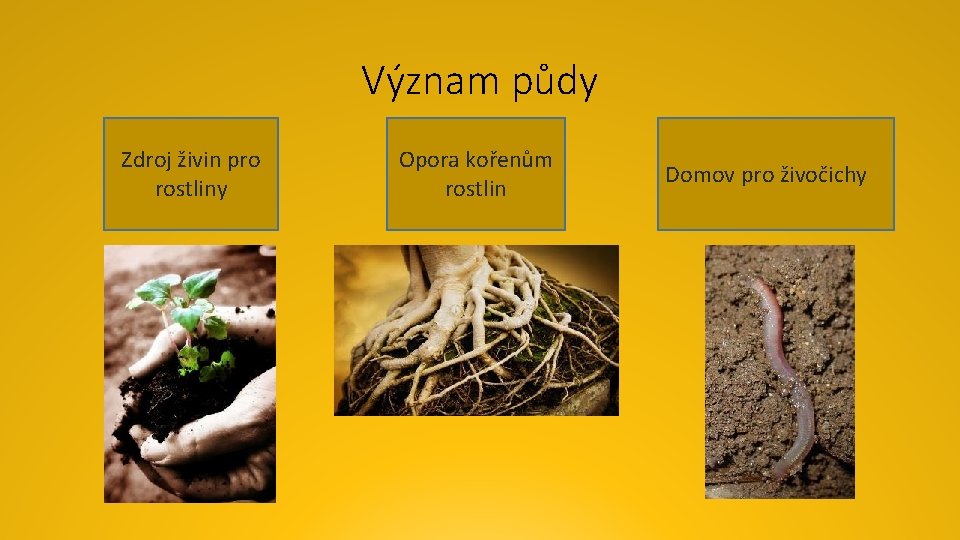 Význam půdy

Zdroj živin pro rostliny

Opora kořenům rostlin

Domov pro živočichy